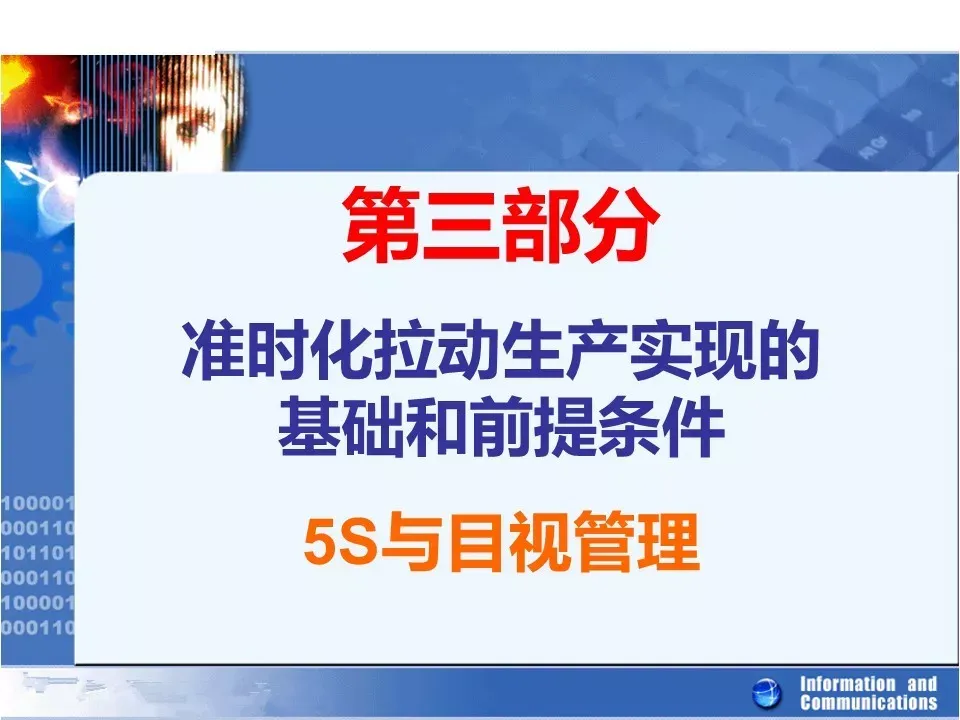 第三部分

准时化拉动生产实现的基础和前提条件

5S与目视管理

100001
000110
101101
000110
100001
000110

Information and Communications